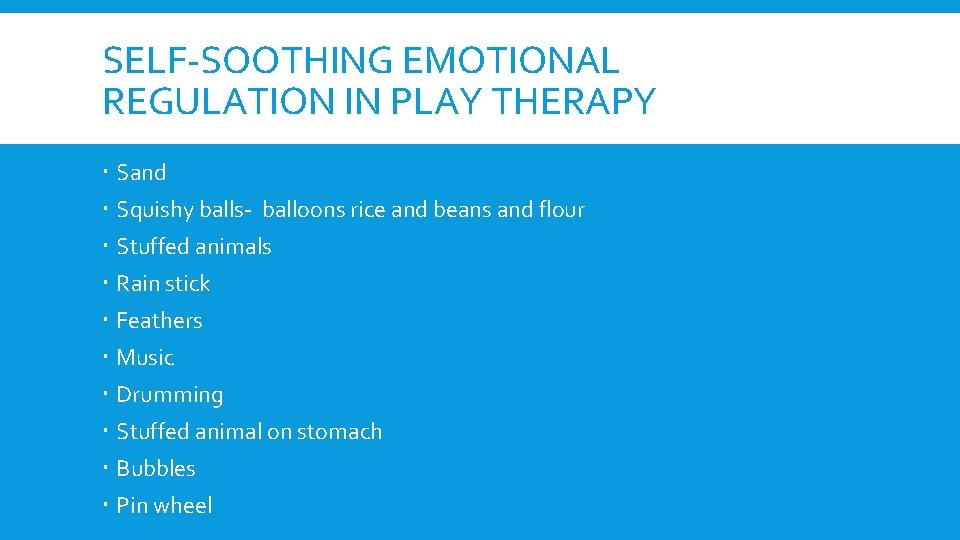 SELF-SOOTHING EMOTIONAL REGULATION IN PLAY THERAPY

- Sand
- Squishy balls- balloons rice and beans and flour
- Stuffed animals
- Rain stick
- Feathers
- Music
- Drumming
- Stuffed animal on stomach
- Bubbles
- Pin wheel